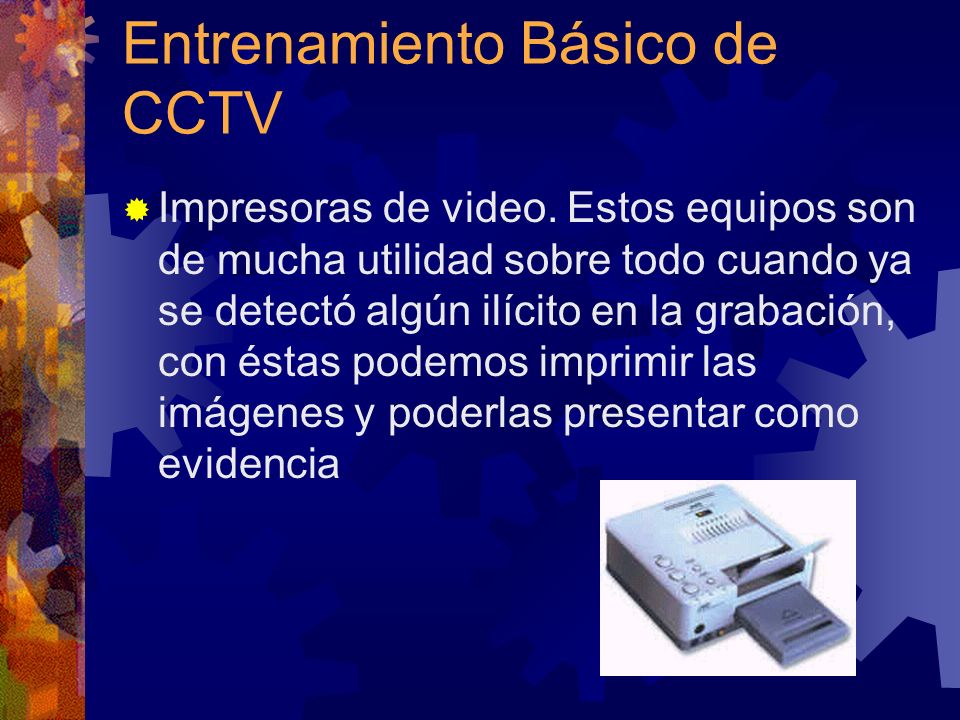 Entrenamiento Básico de CCTV

Impresoras de video. Estos equipos son de mucha utilidad sobre todo cuando ya se detectó algún ilícito en la grabación, con éstas podemos imprimir las imágenes y poderlas presentar como evidencia